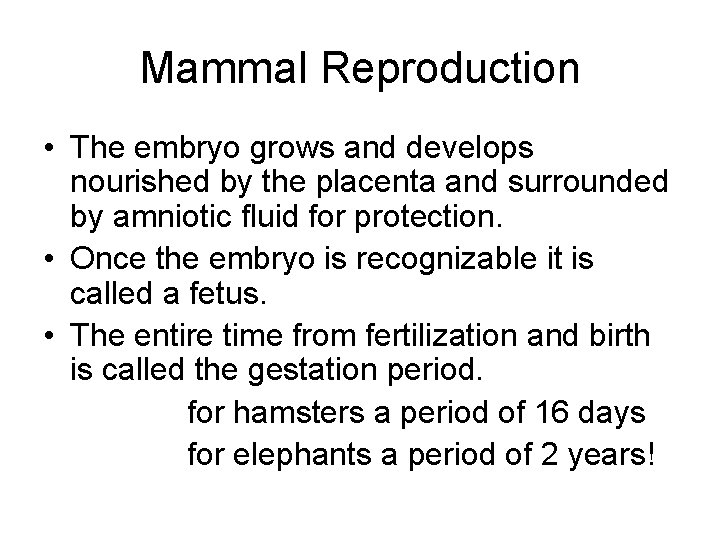 Mammal Reproduction

• The embryo grows and develops nourished by the placenta and surrounded by amniotic fluid for protection.
• Once the embryo is recognizable it is called a fetus.
• The entire time from fertilization and birth is called the gestation period.

for hamsters a period of 16 days
for elephants a period of 2 years!